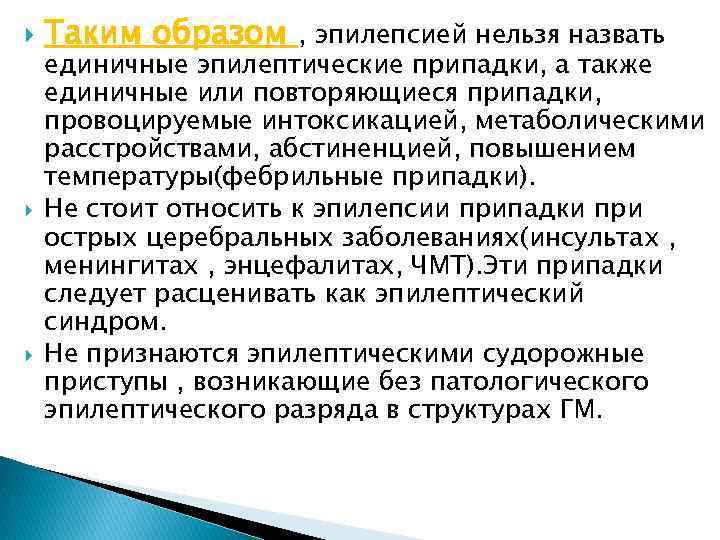 Таким образом , эпилепсией нельзя назвать единичные эпилептические припадки, а также единичные или повторяющиеся припадки, провоцируемые интоксикацией, метаболическими расстройствами, абстиненцией, повышением температуры(фебрильные припадки).

Не стоит относить к эпилепсии припадки при острых церебральных заболеваниях(инсультах , менингитах , энцефалитах, ЧМТ).Эти припадки следует расценивать как эпилептический синдром.

Не признаются эпилептическими судорожные приступы , возникающие без патологического эпилептического разряда в структурах ГМ.